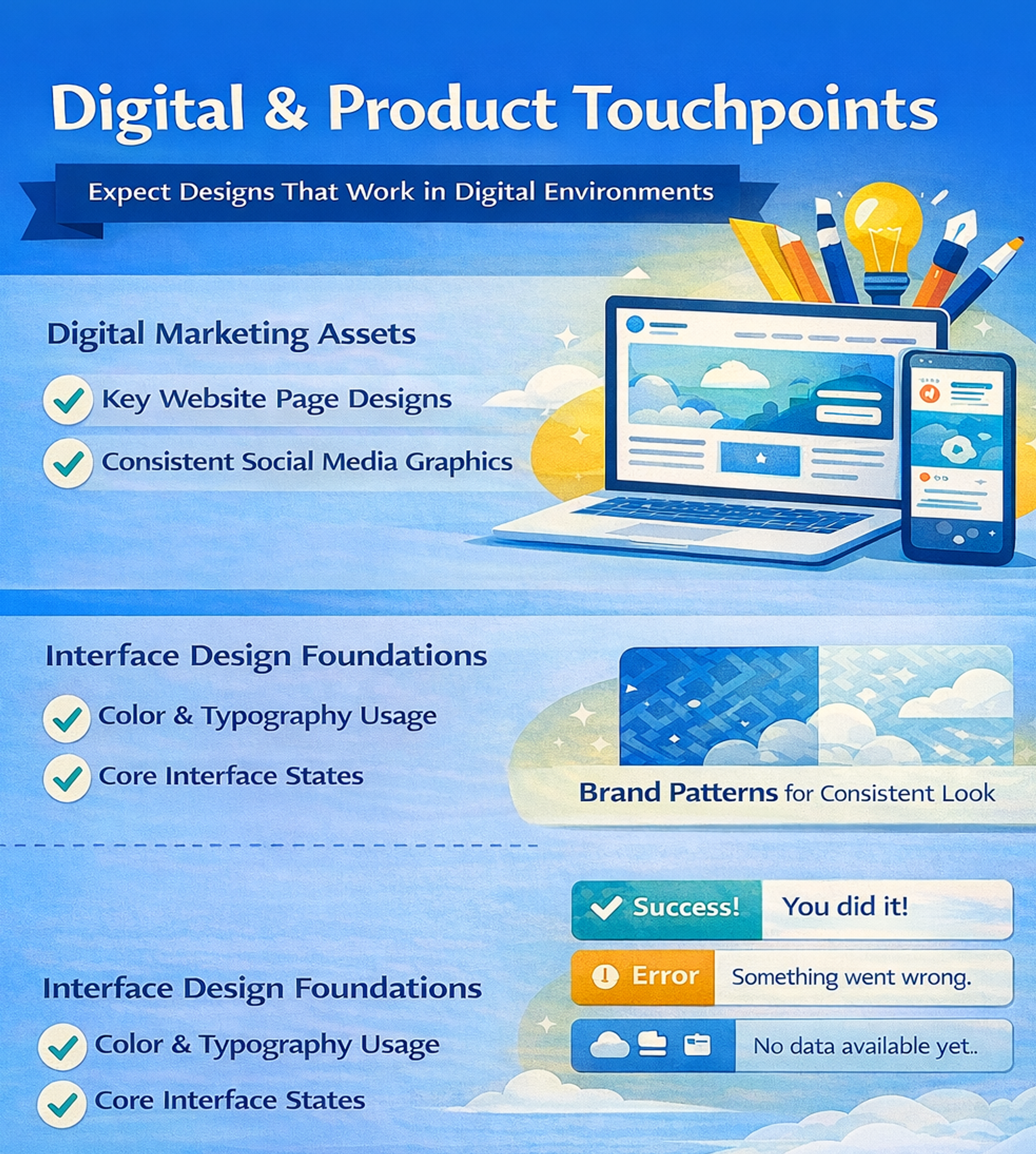 Digital & Product Touchpoints

Expect Designs That Work in Digital Environments

Digital Marketing Assets

Key Website Page Designs

Consistent Social Media Graphics

Interface Design Foundations

Color & Typography Usage

Core Interface States

Brand Patterns for Consistent Look

Success! You did it!

Error Something went wrong.

No data available yet..

Interface Design Foundations

Color & Typography Usage

Core Interface States